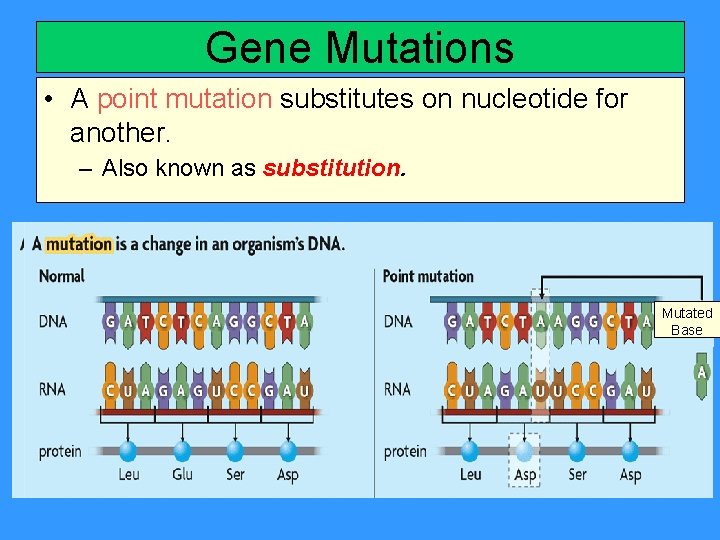 Gene Mutations

• A point mutation substitutes on nucleotide for another.

– Also known as substitution.

A mutation is a change in an organism's DNA.

Normal

DNA G A T C T C A G G C T A

RNA C U A G A G U C C G A U

protein

Leu Glu Ser Asp

Point mutation

DNA G A T C T A A G G C T A

Mutated Base

A

RNA C U A G A U U C C G A U

protein

Leu Asp Ser Asp